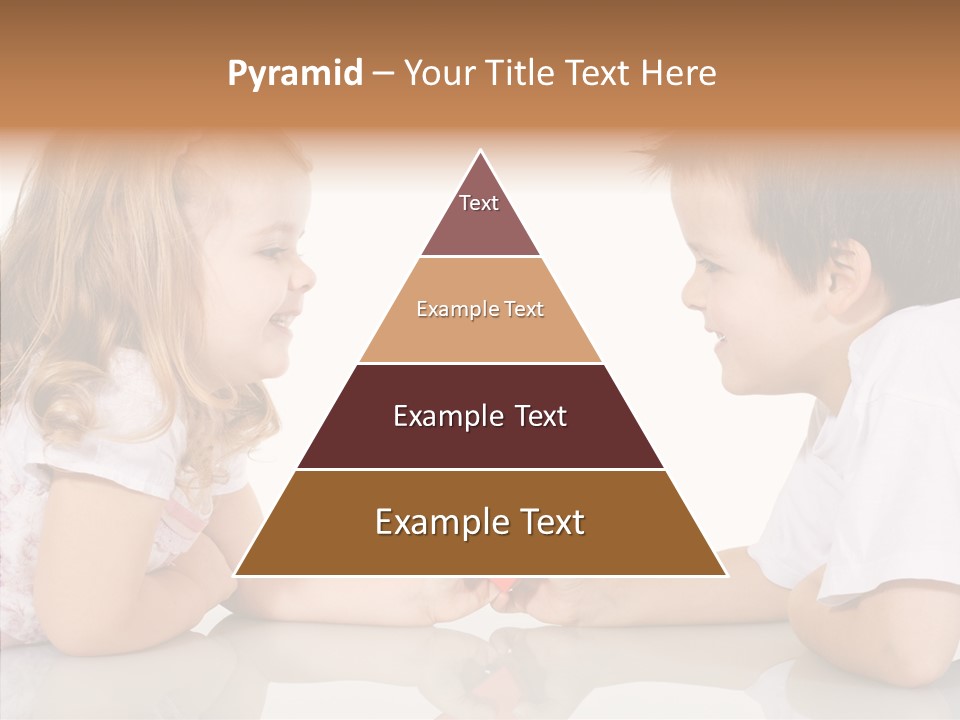 Pyramid – Your Title Text Here

Text

Example Text

Example Text

Example Text